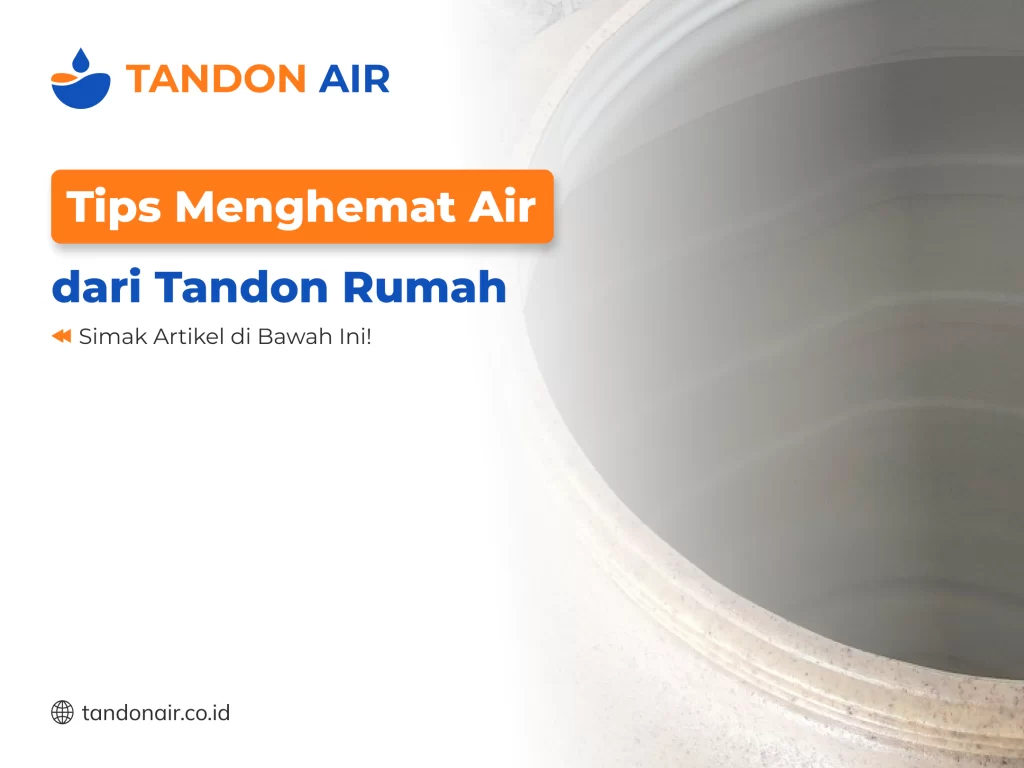 TANDON AIR

Tips Menghemat Air

dari Tandon Rumah

Simak Artikel di Bawah Ini!

tandonair.co.id